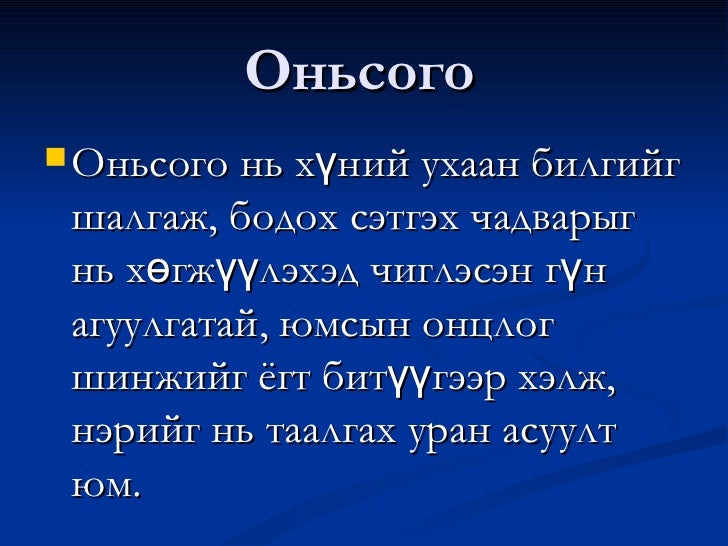 Оньсого

Оньсого нь хүний ухаан билгийг шалгаж, бодох сэтгэх чадварыг нь хөгжүүлэхэд чиглэсэн гүн агуулгатай, юмсын онцлог шинжийг ёгт битүүгээр хэлж, нэрийг нь таалгах уран асуулт юм.